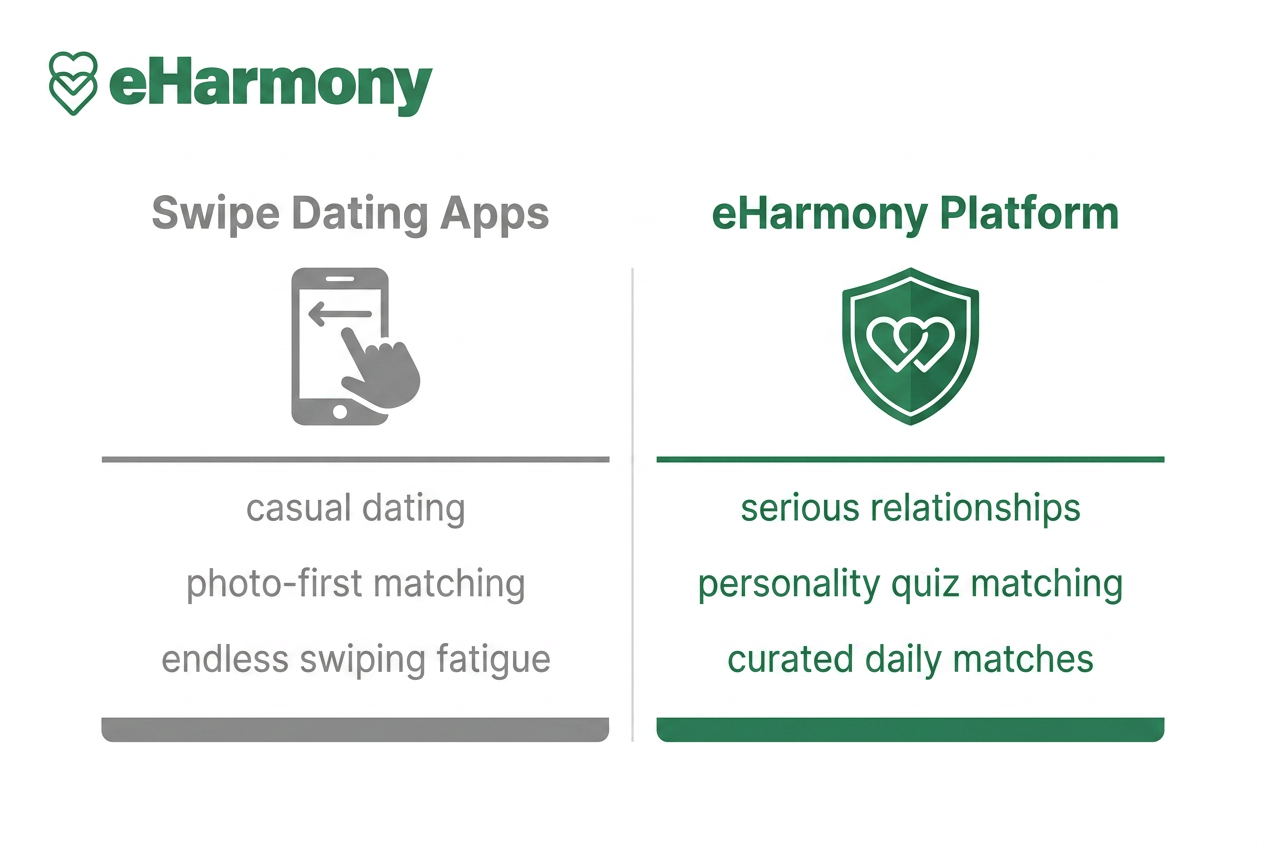 eHarmony

Swipe Dating Apps

casual dating

photo-first matching

endless swiping fatigue

eHarmony Platform

serious relationships

personality quiz matching

curated daily matches